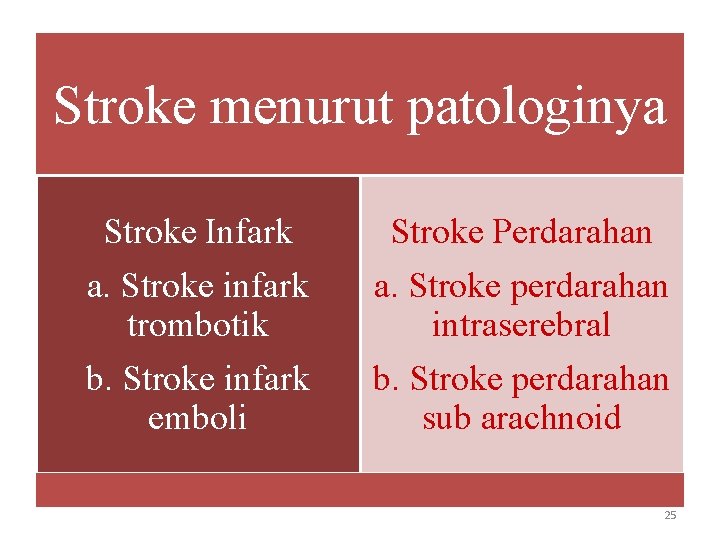 Stroke menurut patologinya

Stroke Infark

a. Stroke infark trombotik

b. Stroke infark emboli

Stroke Perdarahan

a. Stroke perdarahan intraserebral

b. Stroke perdarahan sub arachnoid

25